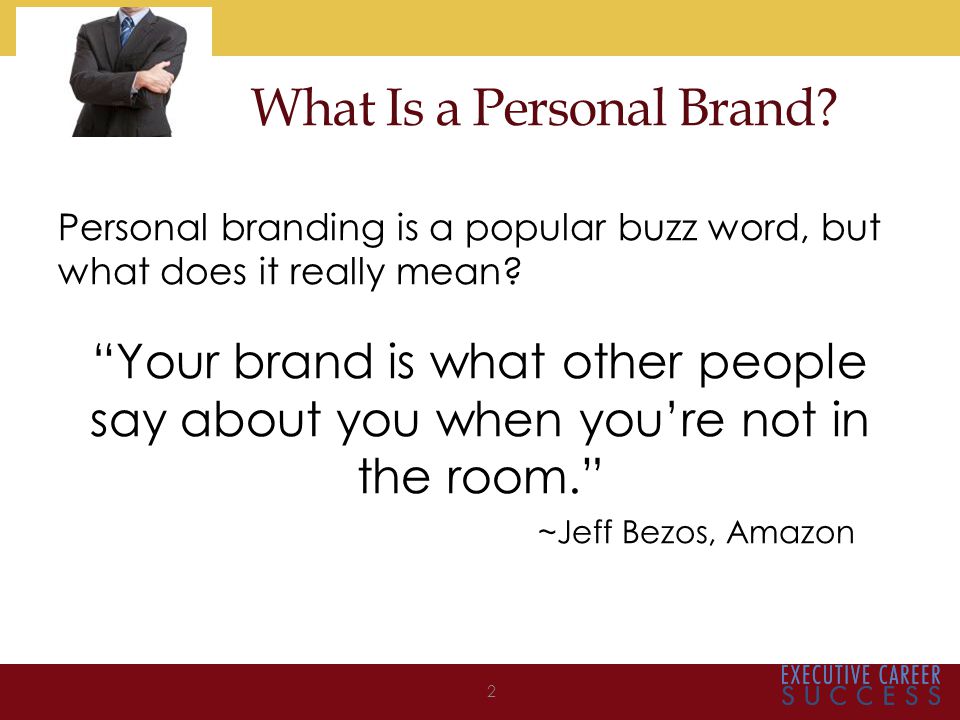 What Is a Personal Brand?

Personal branding is a popular buzz word, but what does it really mean?

“Your brand is what other people say about you when you’re not in the room.”

~Jeff Bezos, Amazon

2

EXECUTIVE CAREER SUCCESS